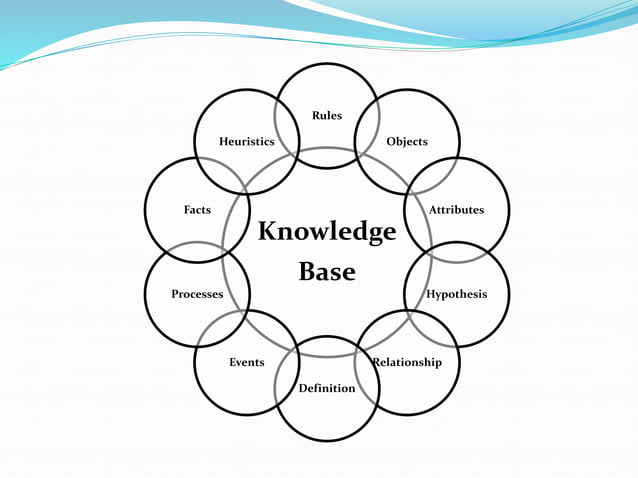 Knowledge Base

Rules

Objects

Attributes

Hypothesis

Relationship

Definition

Events

Processes

Facts

Heuristics